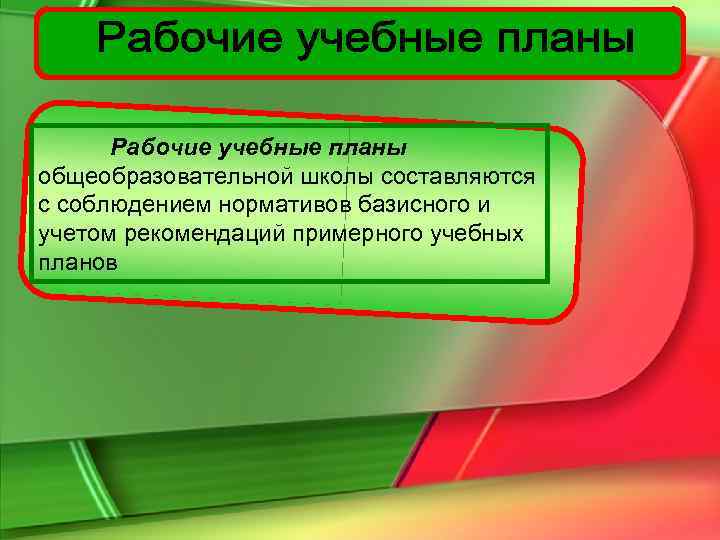 Рабочие учебные планы

Рабочие учебные планы общеобразовательной школы составляются с соблюдением нормативов базисного и учетом рекомендаций примерного учебных планов